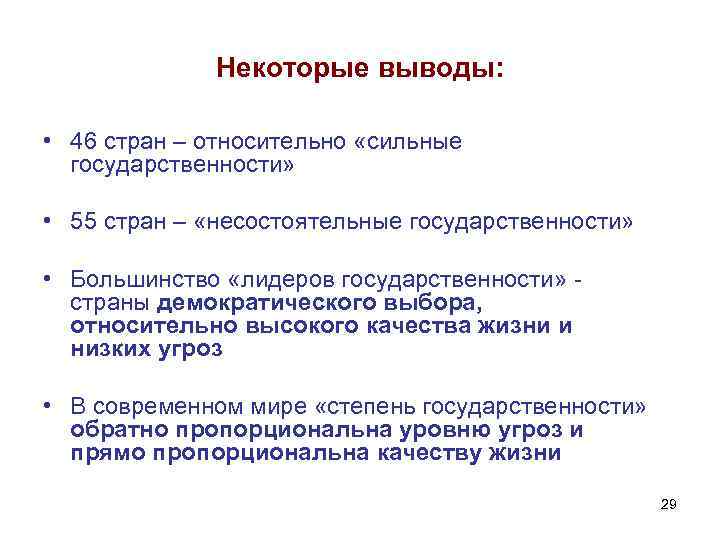 Некоторые выводы:

• 46 стран – относительно «сильные государственности»

• 55 стран – «несостоятельные государственности»

• Большинство «лидеров государственности» - страны демократического выбора, относительно высокого качества жизни и низких угроз

• В современном мире «степень государственности» обратно пропорциональна уровню угроз и прямо пропорциональна качеству жизни

29